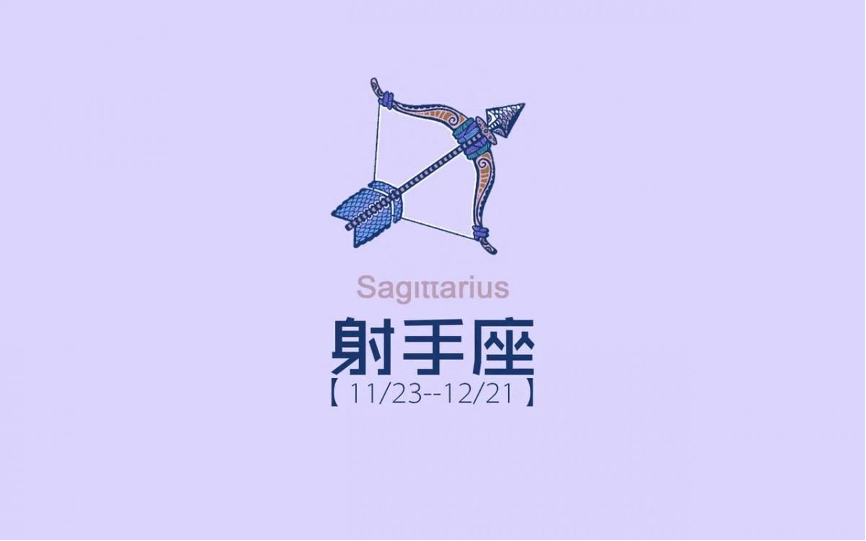 Sagittarius

射手座

【 11/23--12/21 】